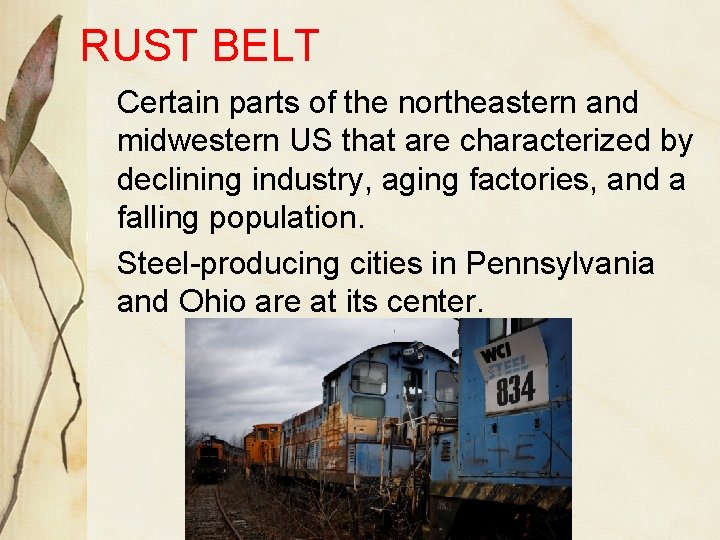 RUST BELT

Certain parts of the northeastern and midwestern US that are characterized by declining industry, aging factories, and a falling population.

Steel-producing cities in Pennsylvania and Ohio are at its center.

WCI STEEL 834